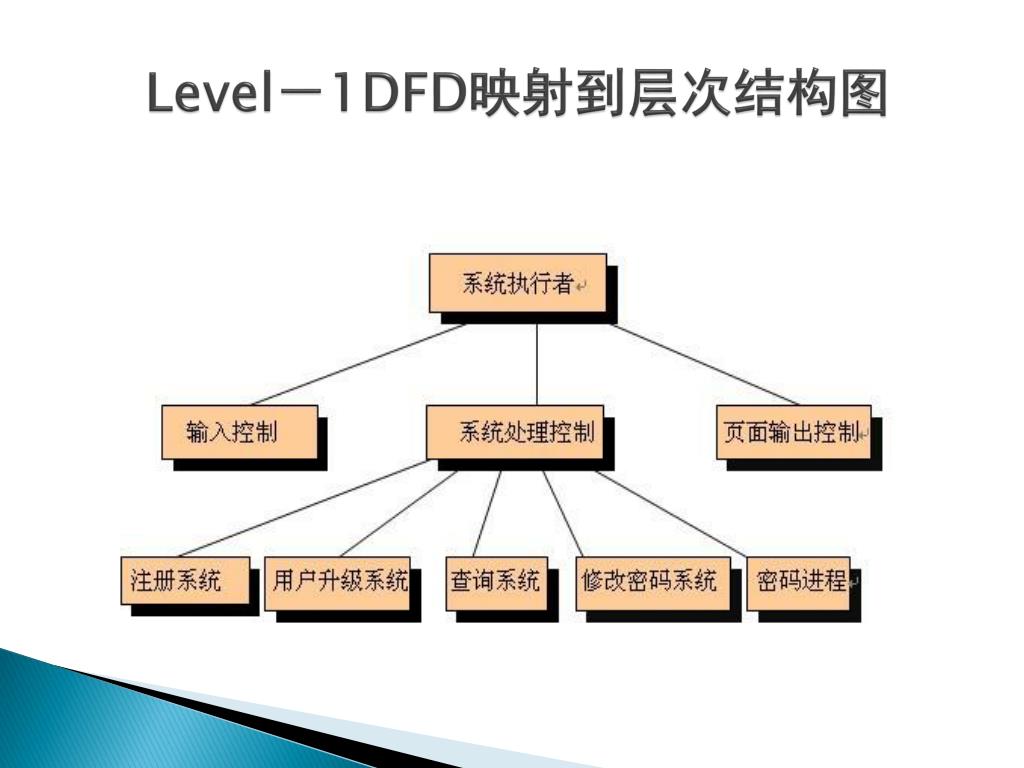 Level－1DFD映射到层次结构图

系统执行者

输入控制

系统处理控制

页面输出控制

注册系统

用户升级系统

查询系统

修改密码系统

密码进程